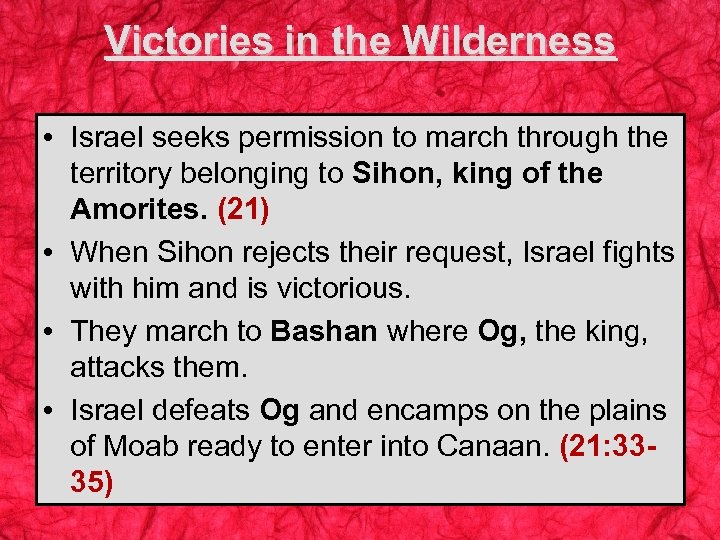 Victories in the Wilderness

• Israel seeks permission to march through the territory belonging to Sihon, king of the Amorites. (21)
• When Sihon rejects their request, Israel fights with him and is victorious.
• They march to Bashan where Og, the king, attacks them.
• Israel defeats Og and encamps on the plains of Moab ready to enter into Canaan. (21:33-35)